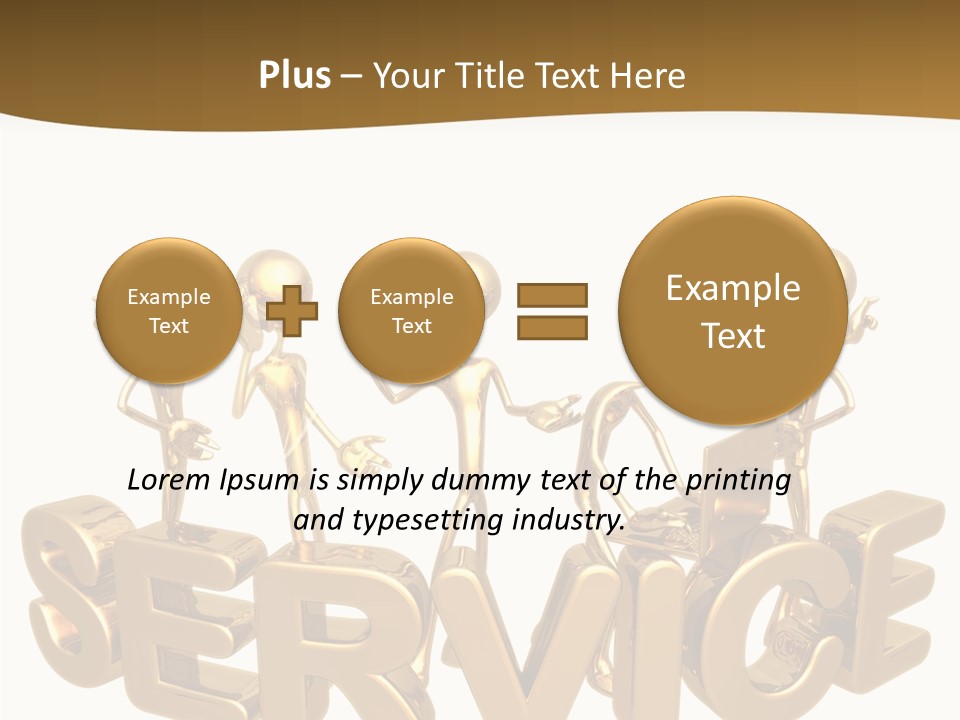 Plus – Your Title Text Here

Example Text

Example Text

Example Text

Lorem Ipsum is simply dummy text of the printing and typesetting industry.

SERVICE